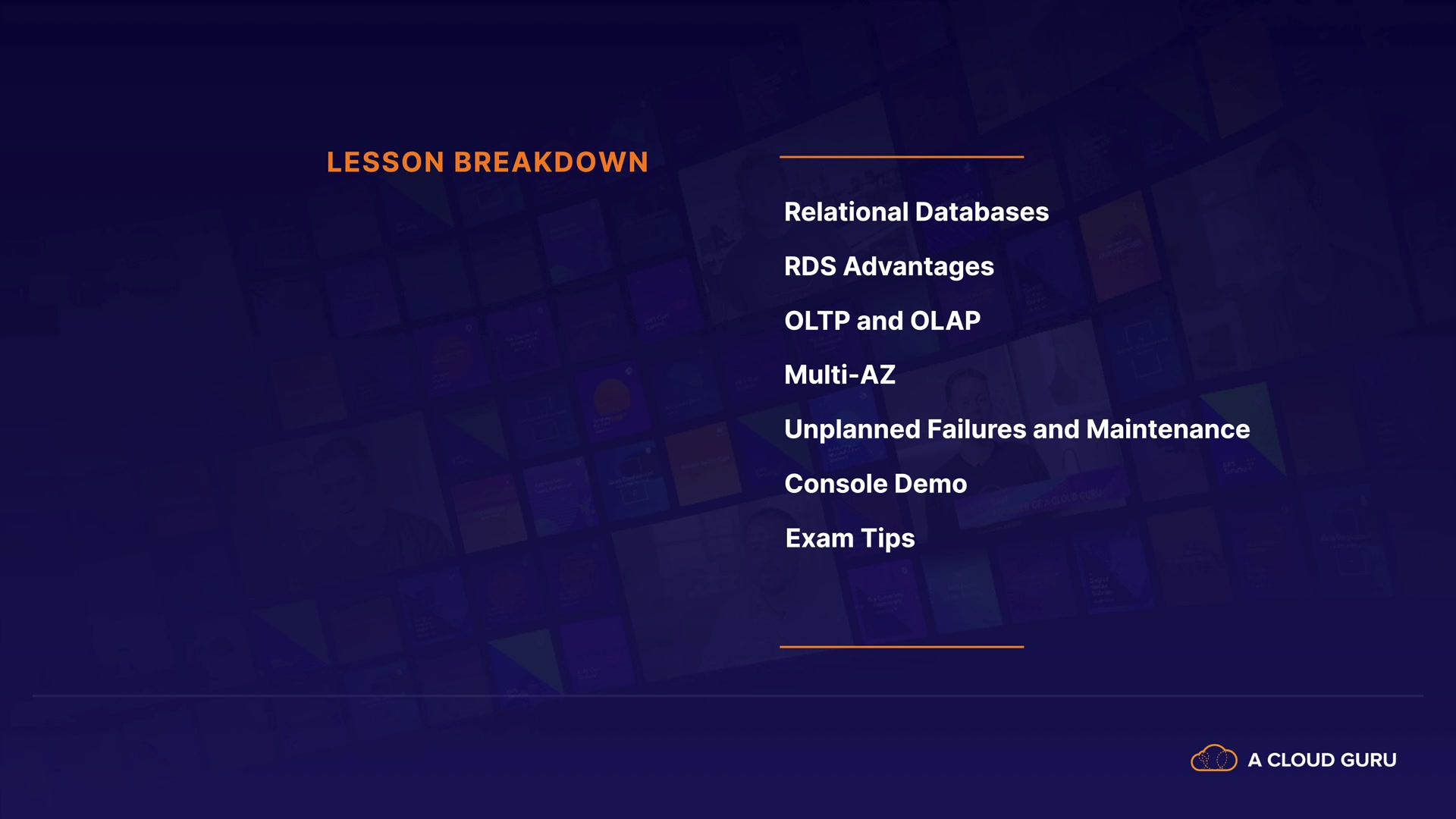 LESSON BREAKDOWN

Relational Databases

RDS Advantages

OLTP and OLAP

Multi-AZ

Unplanned Failures and Maintenance

Console Demo

Exam Tips

A CLOUD GURU